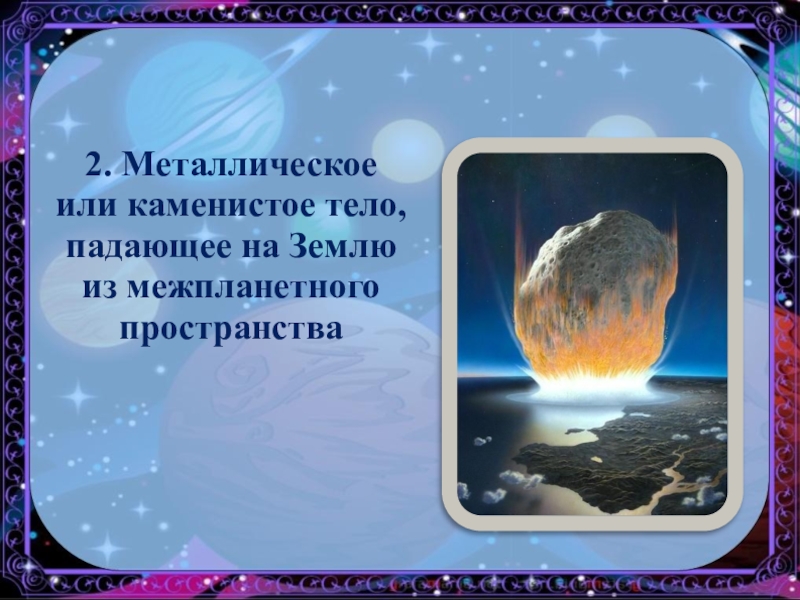 2. Металлическое или каменистое тело, падающее на Землю из межпланетного пространства